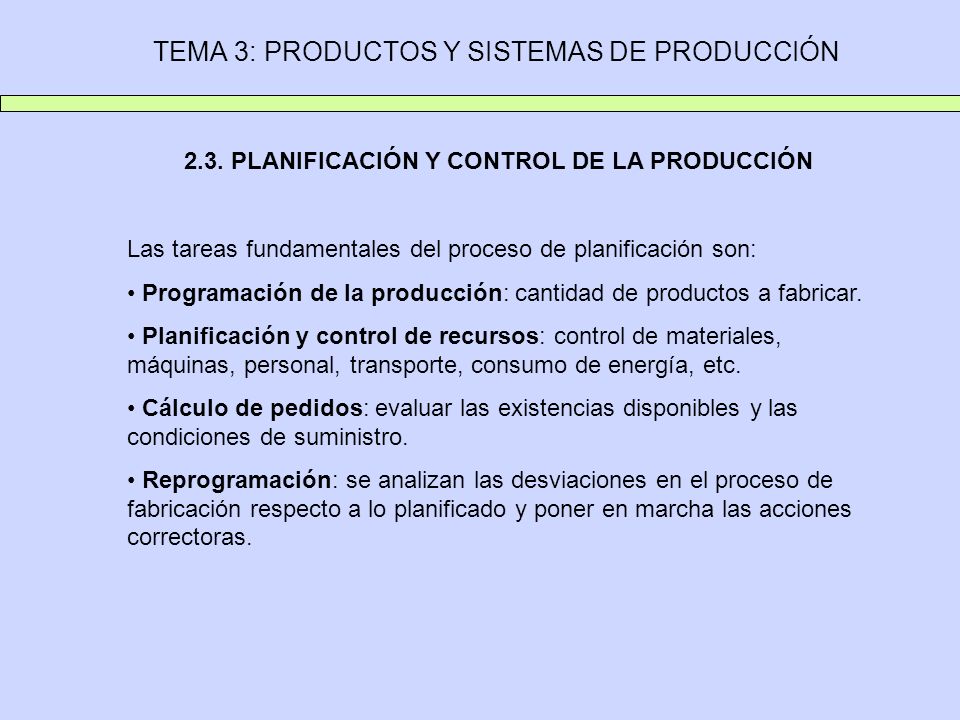 TEMA 3: PRODUCTOS Y SISTEMAS DE PRODUCCIÓN

2.3. PLANIFICACIÓN Y CONTROL DE LA PRODUCCIÓN

Las tareas fundamentales del proceso de planificación son:

• Programación de la producción: cantidad de productos a fabricar.

• Planificación y control de recursos: control de materiales, máquinas, personal, transporte, consumo de energía, etc.

• Cálculo de pedidos: evaluar las existencias disponibles y las condiciones de suministro.

• Reprogramación: se analizan las desviaciones en el proceso de fabricación respecto a lo planificado y poner en marcha las acciones correctoras.